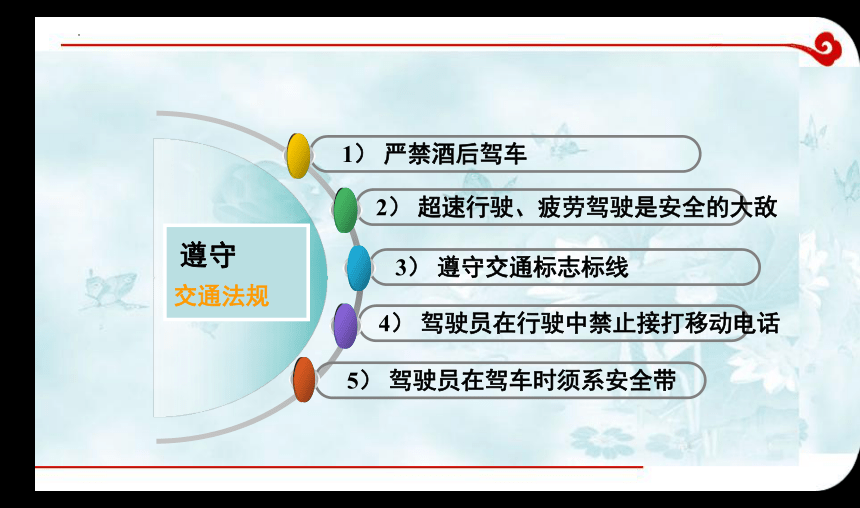 遵守
交通法规

1） 严禁酒后驾车

2） 超速行驶、疲劳驾驶是安全的大敌

3） 遵守交通标志标线

4） 驾驶员在行驶中禁止接打移动电话

5） 驾驶员在驾车时须系安全带